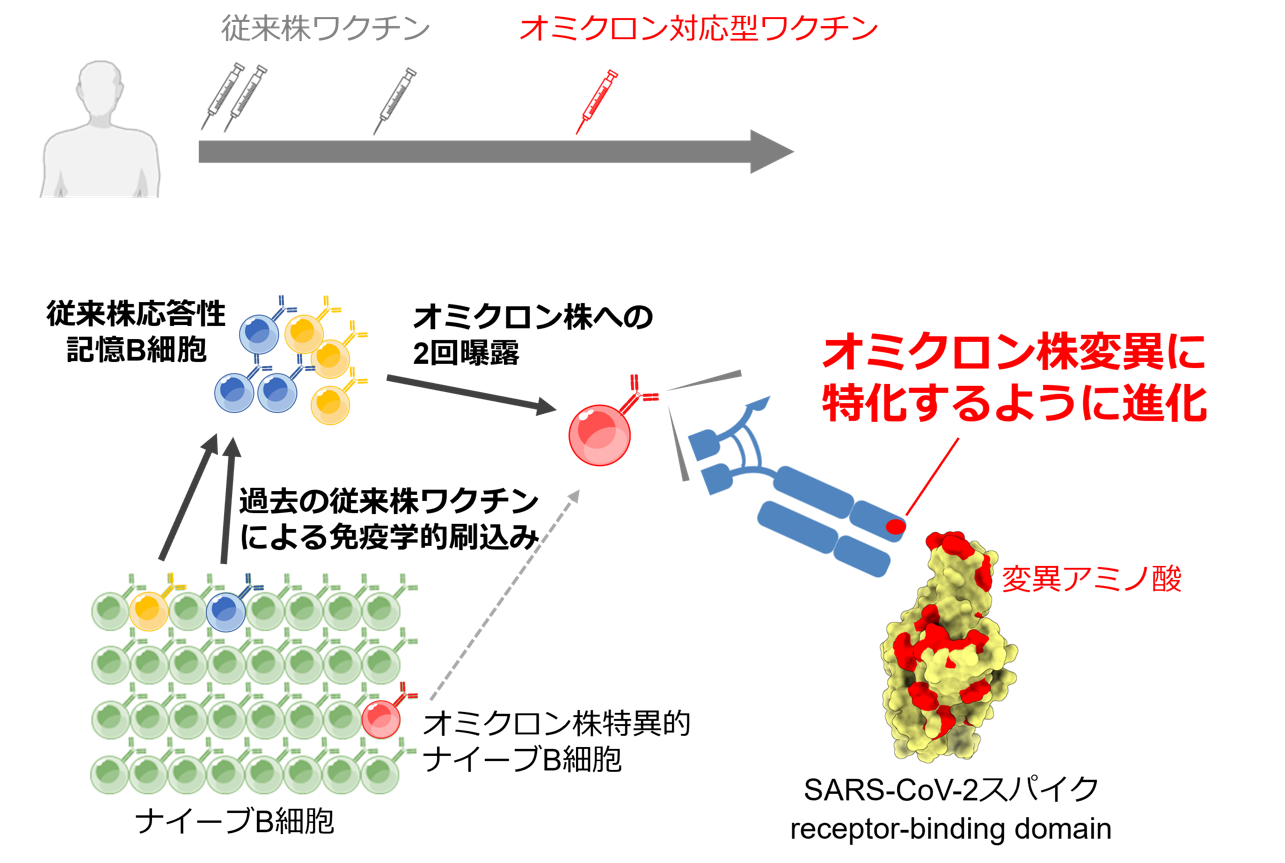 従来株ワクチン

オミクロン対応型ワクチン

従来株応答性
記憶B細胞

オミクロン株への
2回曝露

オミクロン株変異に
特化するように進化

過去の従来株ワクチン
による免疫学的刷込み

変異アミノ酸

オミクロン株特異的
ナイーブB細胞

ナイーブB細胞

SARS-CoV-2スパイク
receptor-binding domain